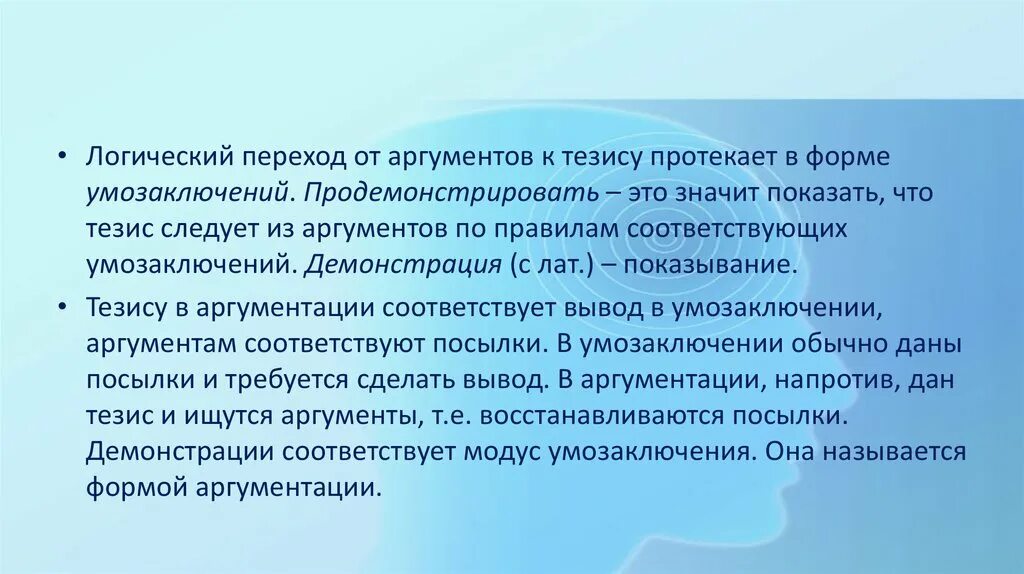 • Логический переход от аргументов к тезису протекает в форме умозаключений. Продемонстрировать – это значит показать, что тезис следует из аргументов по правилам соответствующих умозаключений. Демонстрация (с лат.) – показывание.

• Тезису в аргументации соответствует вывод в умозаключении, аргументам соответствуют посылки. В умозаключении обычно даны посылки и требуется сделать вывод. В аргументации, напротив, дан тезис и ищутся аргументы, т.е. восстанавливаются посылки. Демонстрации соответствует модус умозаключения. Она называется формой аргументации.